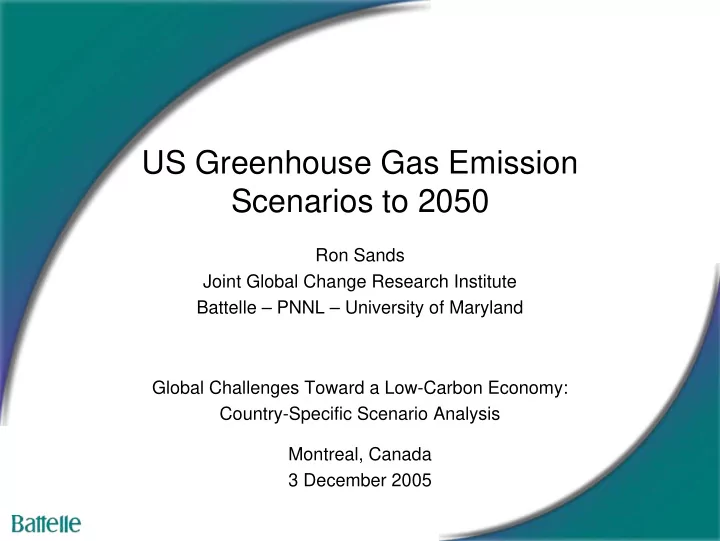 US Greenhouse Gas Emission Scenarios to 2050

Ron Sands
Joint Global Change Research Institute
Battelle – PNNL – University of Maryland

Global Challenges Toward a Low-Carbon Economy:
Country-Specific Scenario Analysis

Montreal, Canada
3 December 2005

Battelle